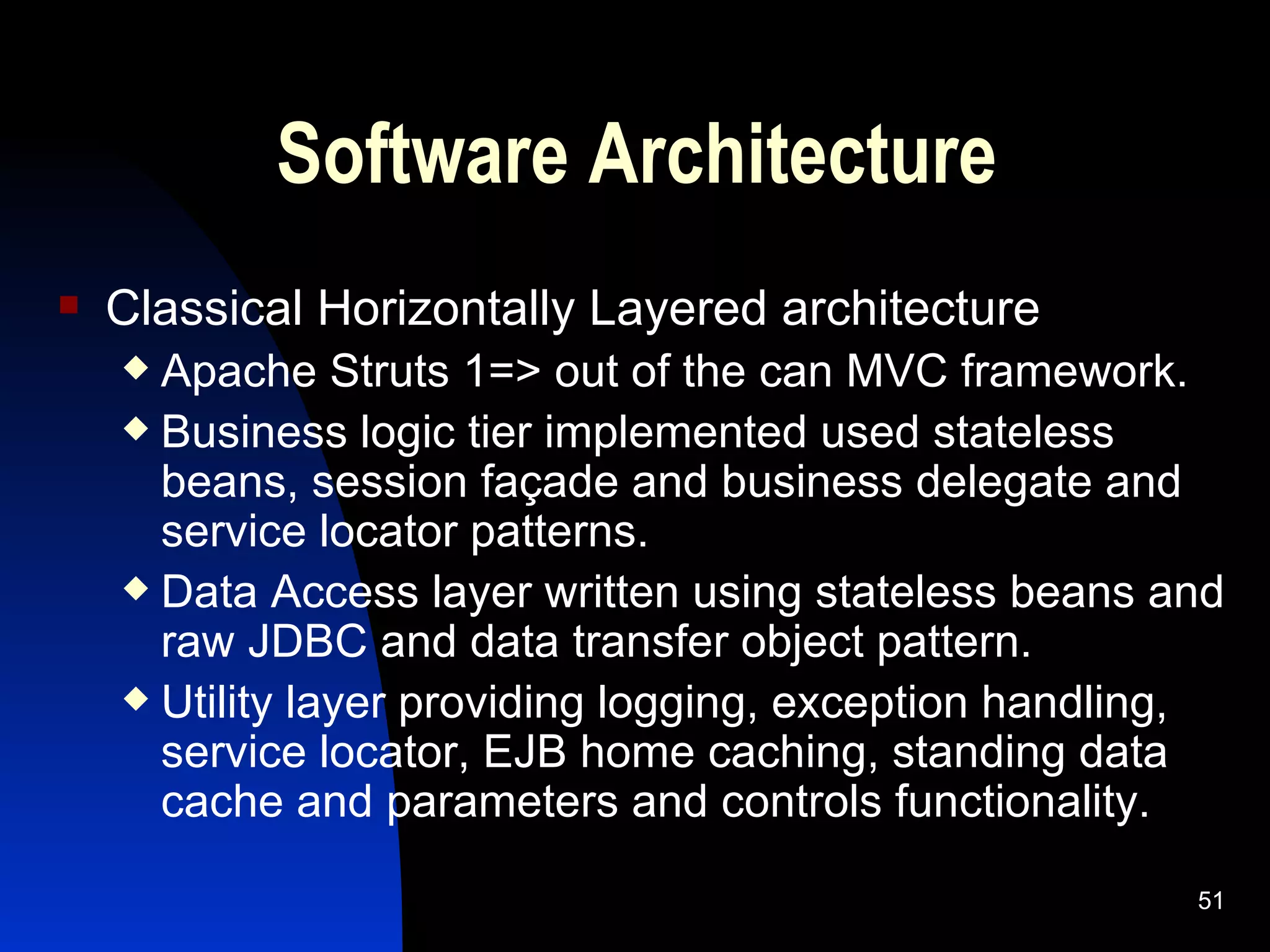 Software Architecture

Classical Horizontally Layered architecture

Apache Struts 1=> out of the can MVC framework.

Business logic tier implemented used stateless beans, session façade and business delegate and service locator patterns.

Data Access layer written using stateless beans and raw JDBC and data transfer object pattern.

Utility layer providing logging, exception handling, service locator, EJB home caching, standing data cache and parameters and controls functionality.

51